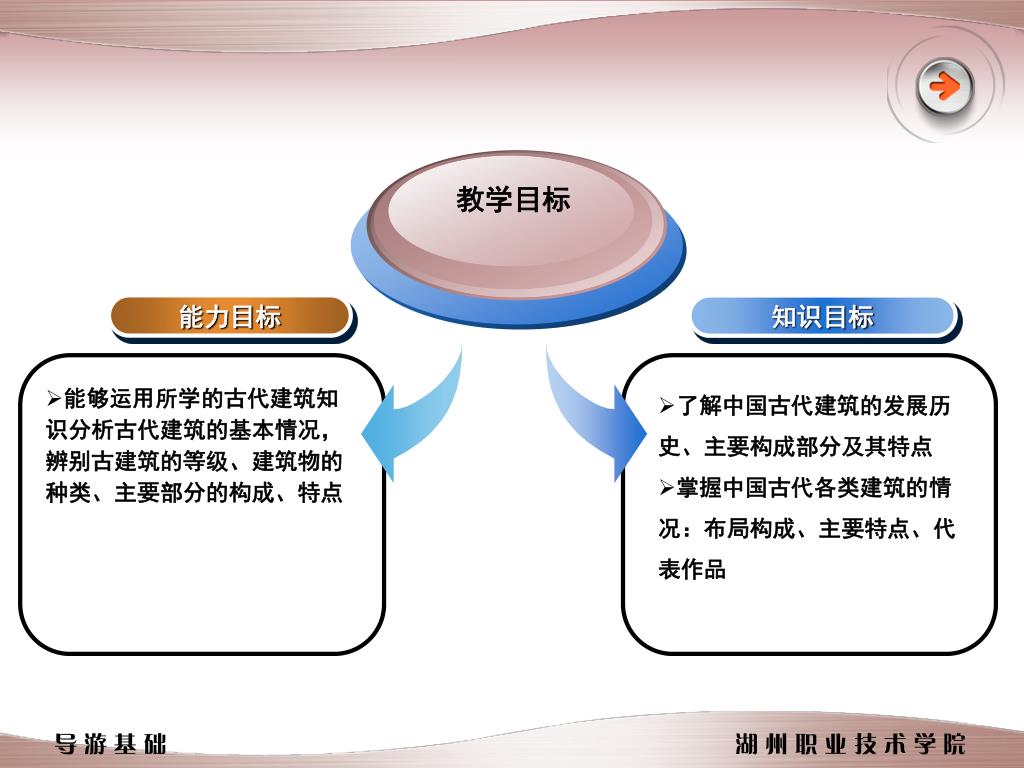 教学目标

能力目标

➢能够运用所学的古代建筑知识分析古代建筑的基本情况，辨别古建筑的等级、建筑物的种类、主要部分的构成、特点

知识目标

➢了解中国古代建筑的发展历史、主要构成部分及其特点
➢掌握中国古代各类建筑的情况：布局构成、主要特点、代表作品

导游基础

湖州职业技术学院